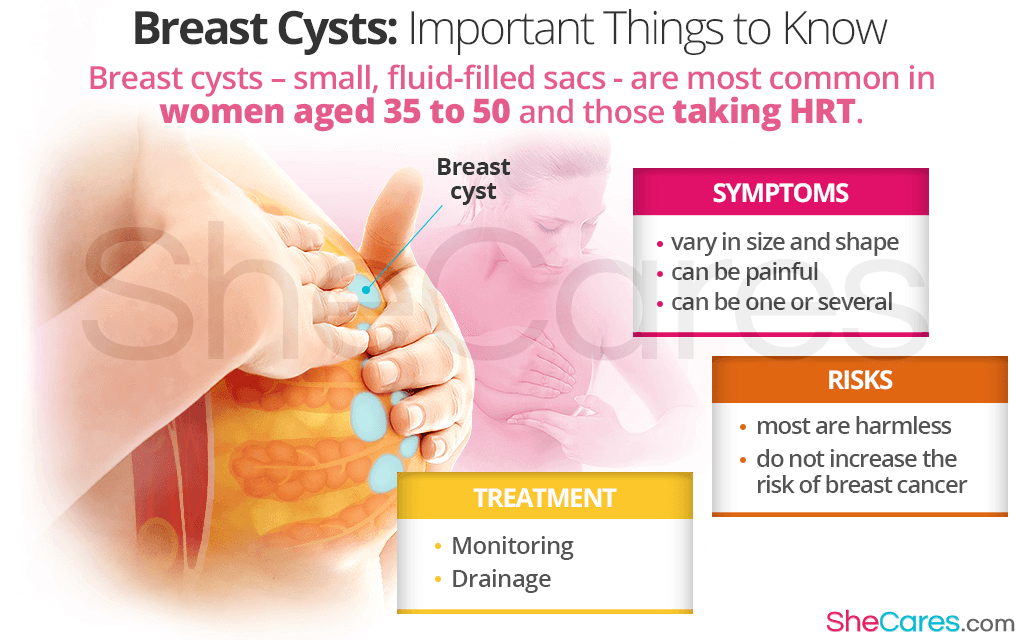 Breast Cysts: Important Things to Know

Breast cysts – small, fluid-filled sacs - are most common in women aged 35 to 50 and those taking HRT.

Breast cyst

SheCares

SYMPTOMS
• vary in size and shape
• can be painful
• can be one or several

RISKS
• most are harmless
• do not increase the risk of breast cancer

TREATMENT
• Monitoring
• Drainage

SheCares.com